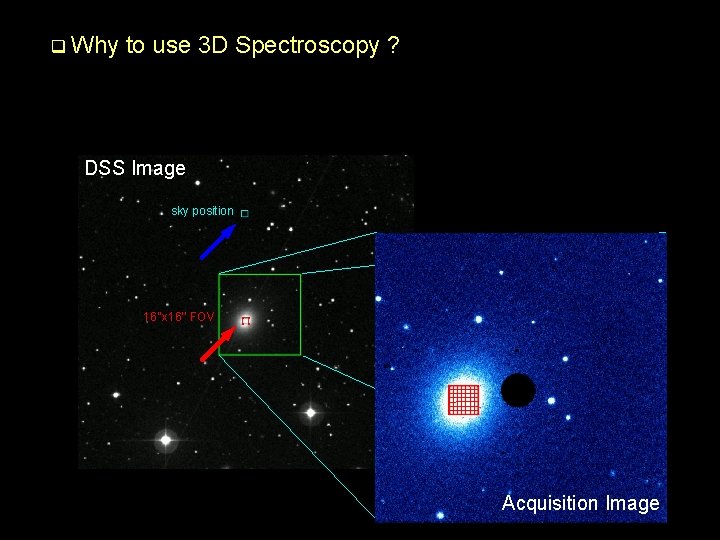 ❑ Why to use 3D Spectroscopy ?

DSS Image

sky position

16"x16" FOV

Acquisition Image